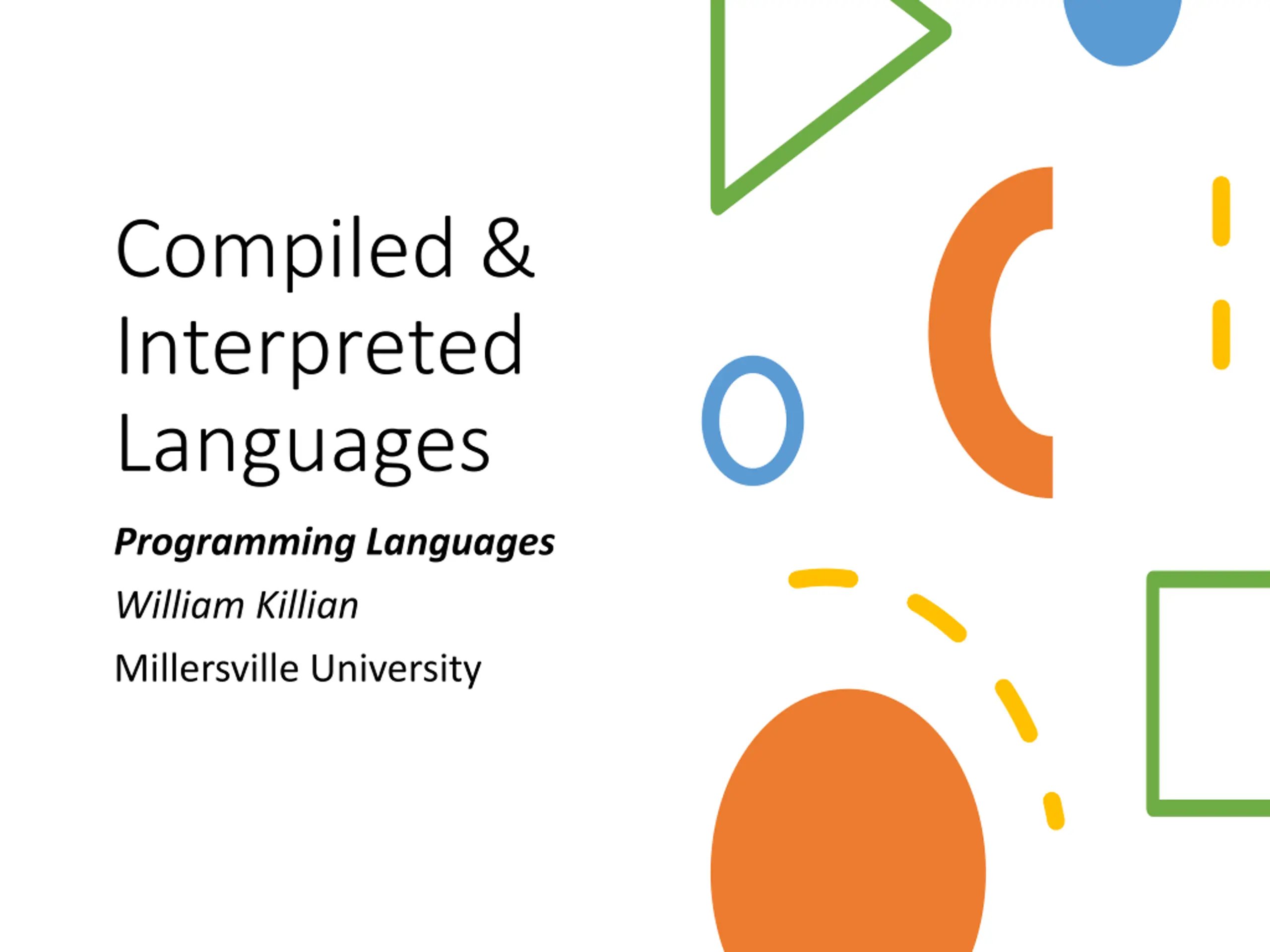 Compiled & Interpreted Languages

Programming Languages

William Killian

Millersville University